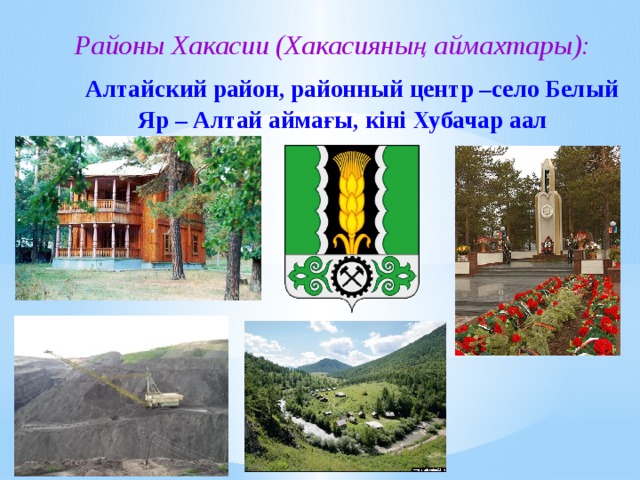 Районы Хакасии (Хакасияның аймахтары):

Алтайский район, районный центр –село Белый Яр – Алтай аймағы, кіні Хубачар аал